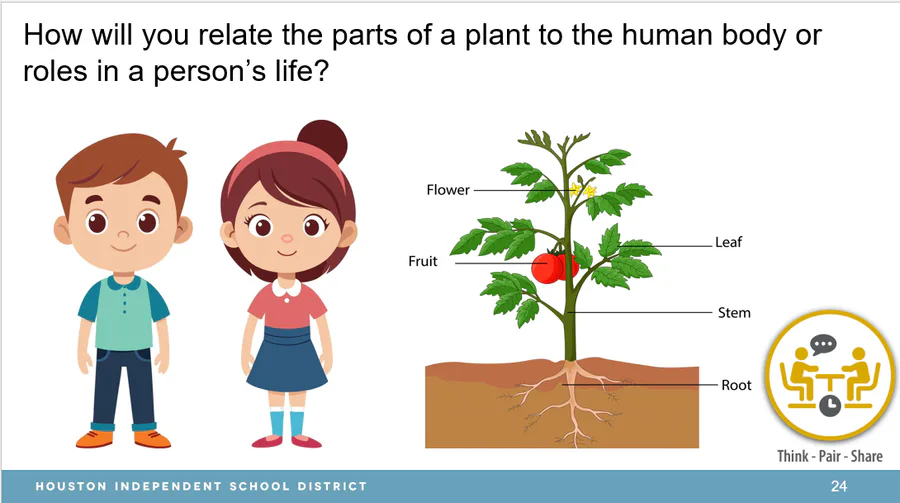 How will you relate the parts of a plant to the human body or roles in a person's life?

Flower

Fruit

Leaf

Stem

Root

Think - Pair - Share

HOUSTON INDEPENDENT SCHOOL DISTRICT

24